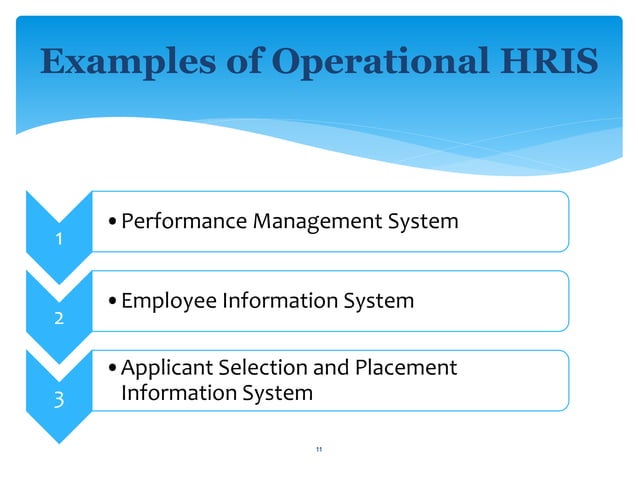 Examples of Operational HRIS

1

• Performance Management System

2

• Employee Information System

3

• Applicant Selection and Placement Information System

11